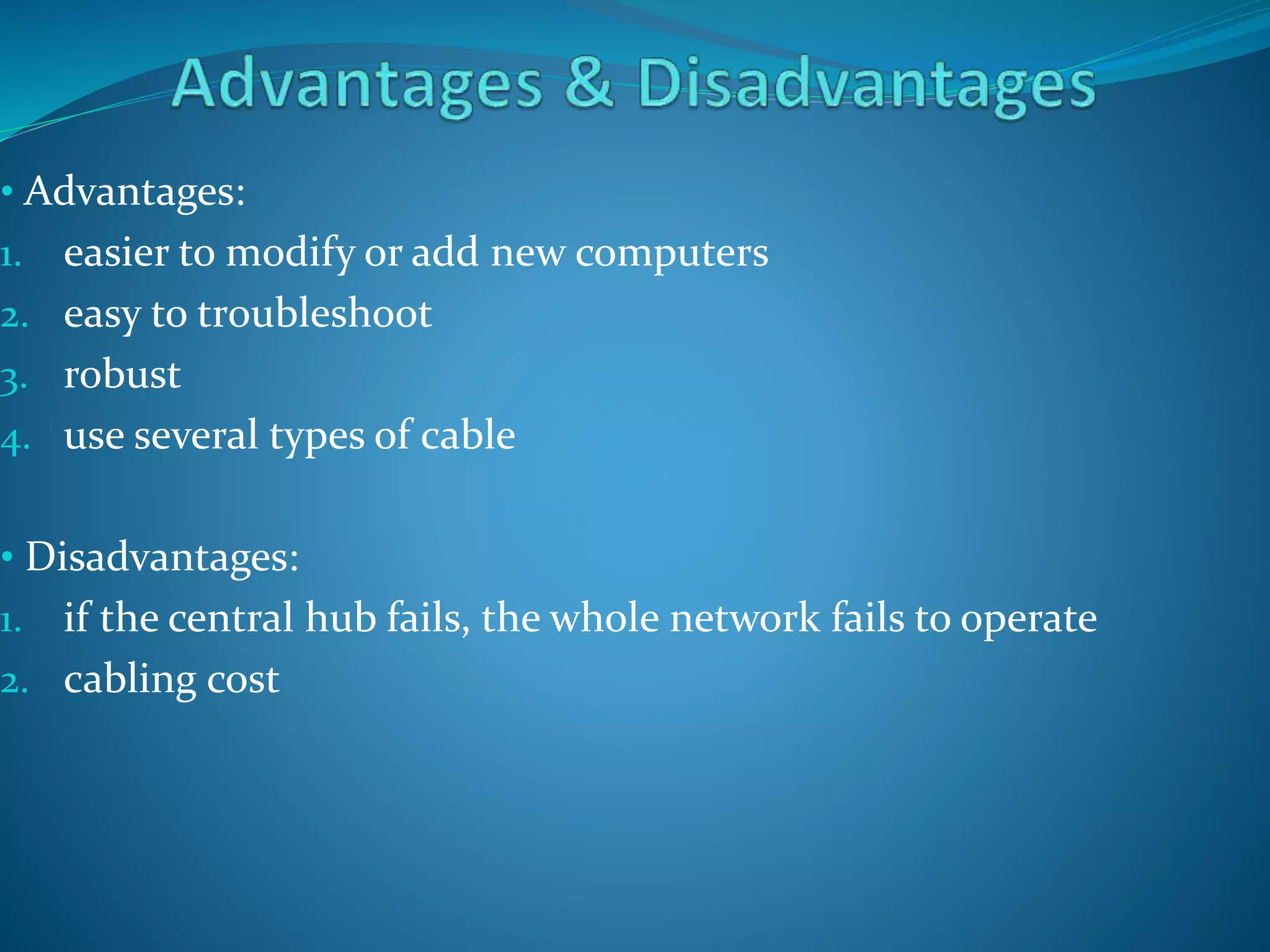 Advantages & Disadvantages

• Advantages:
1. easier to modify or add new computers
2. easy to troubleshoot
3. robust
4. use several types of cable

• Disadvantages:
1. if the central hub fails, the whole network fails to operate
2. cabling cost